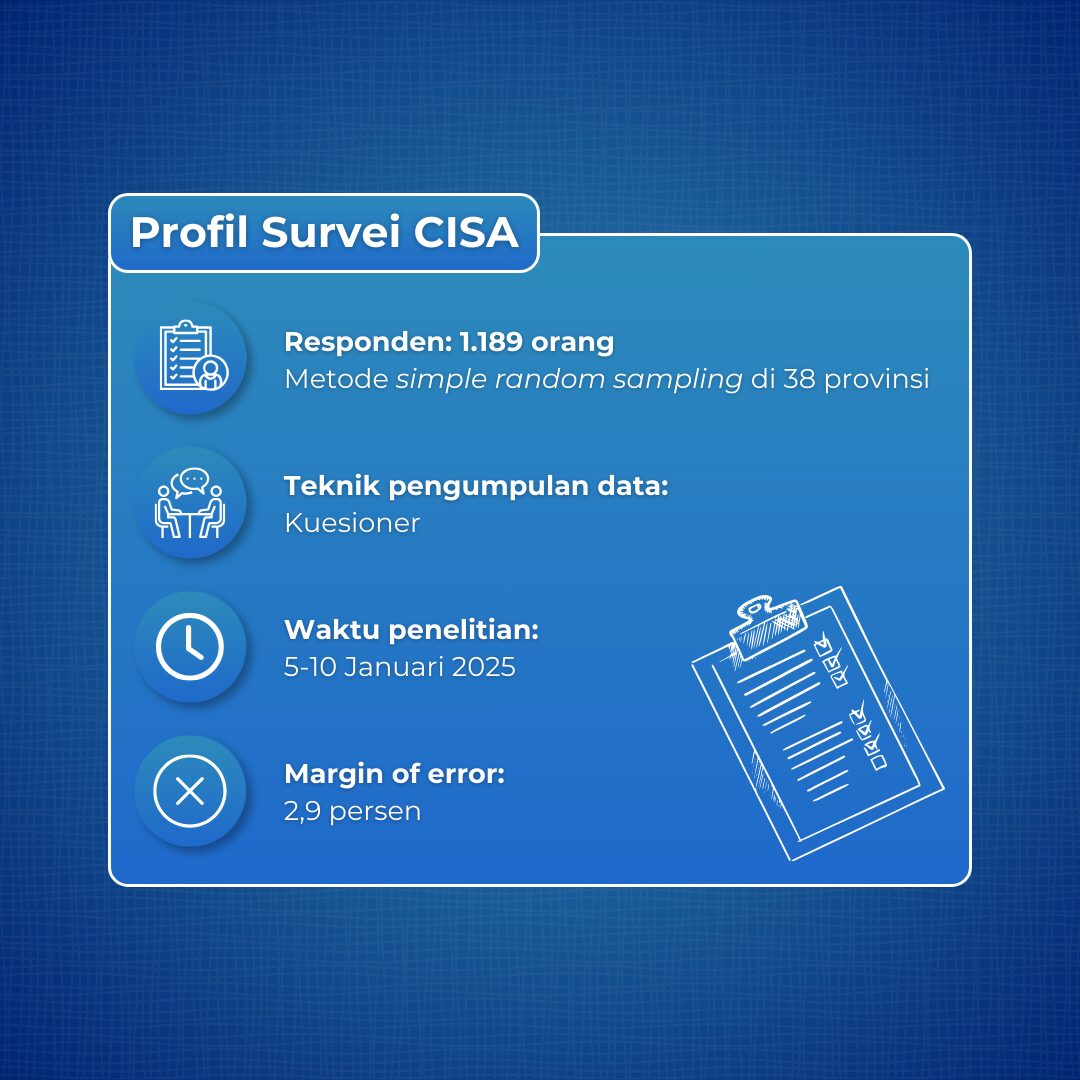 Profil Survei CISA

Responden: 1.189 orang
Metode simple random sampling di 38 provinsi

Teknik pengumpulan data:
Kuesioner

Waktu penelitian:
5-10 Januari 2025

Margin of error:
2,9 persen